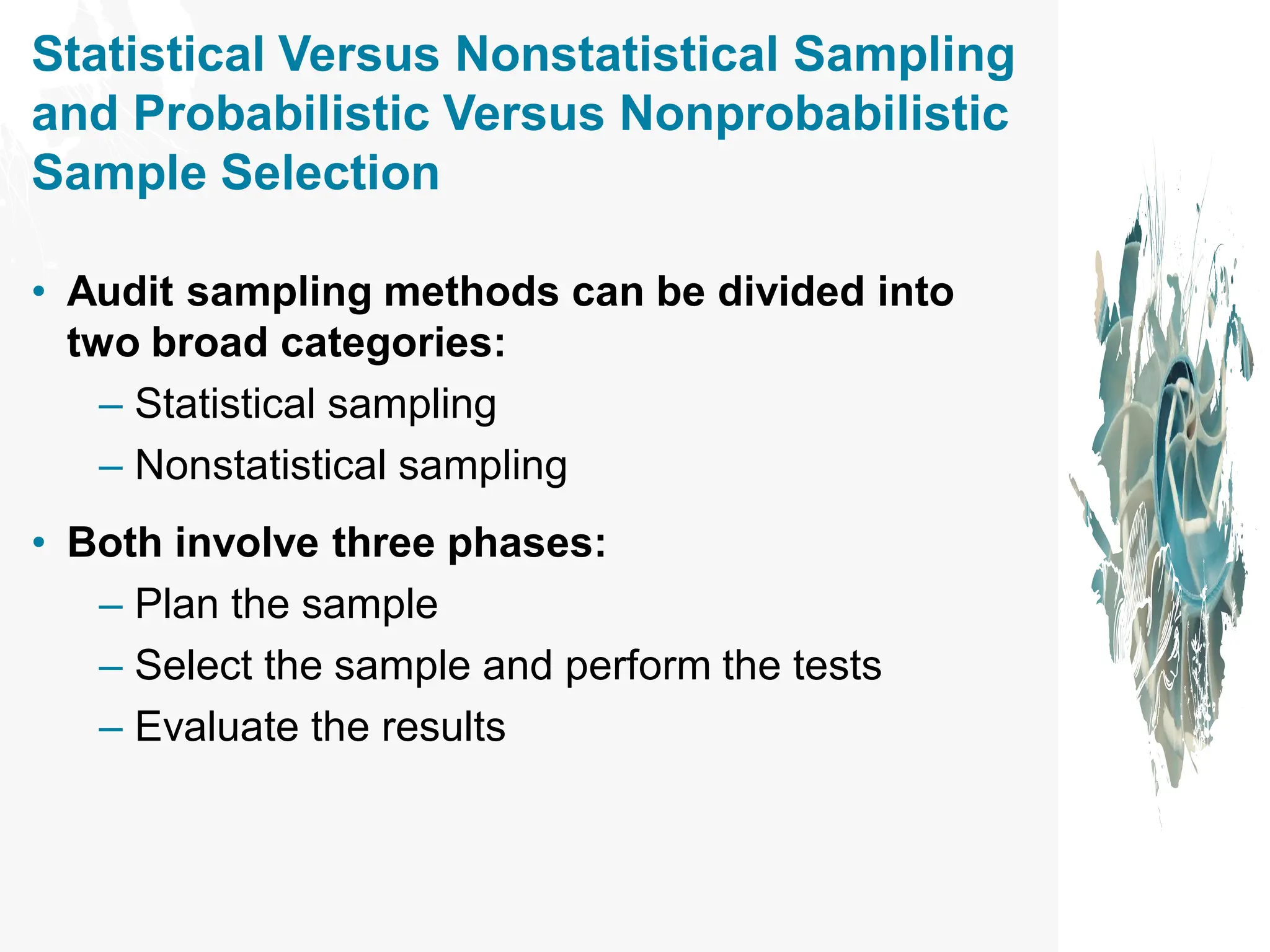 Statistical Versus Nonstatistical Sampling and Probabilistic Versus Nonprobabilistic Sample Selection

• Audit sampling methods can be divided into two broad categories:
– Statistical sampling
– Nonstatistical sampling

• Both involve three phases:
– Plan the sample
– Select the sample and perform the tests
– Evaluate the results